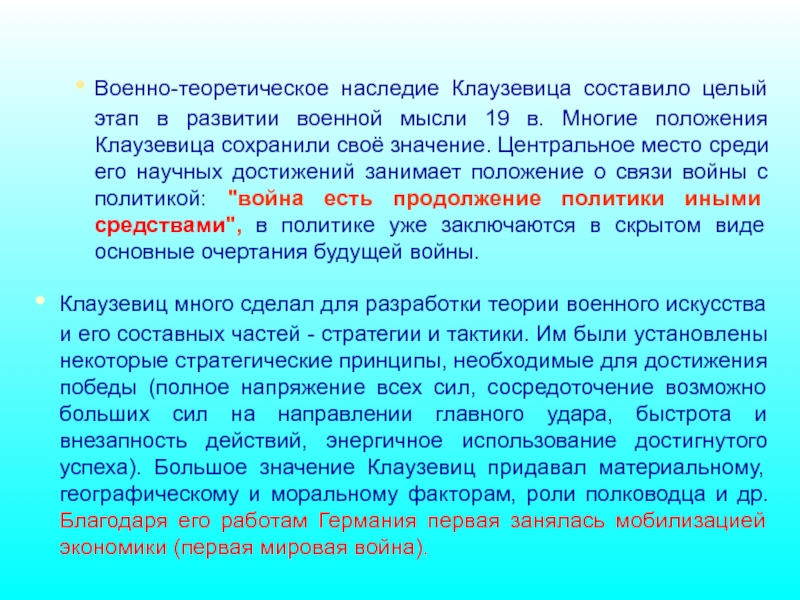 • Военно-теоретическое наследие Клаузевица составило целый этап в развитии военной мысли 19 в. Многие положения Клаузевица сохранили своё значение. Центральное место среди его научных достижений занимает положение о связи войны с политикой: "война есть продолжение политики иными средствами", в политике уже заключаются в скрытом виде основные очертания будущей войны.

• Клаузевиц много сделал для разработки теории военного искусства и его составных частей - стратегии и тактики. Им были установлены некоторые стратегические принципы, необходимые для достижения победы (полное напряжение всех сил, сосредоточение возможно больших сил на направлении главного удара, быстрота и внезапность действий, энергичное использование достигнутого успеха). Большое значение Клаузевиц придавал материальному, географическому и моральному факторам, роли полководца и др. Благодаря его работам Германия первая занялась мобилизацией экономики (первая мировая война).